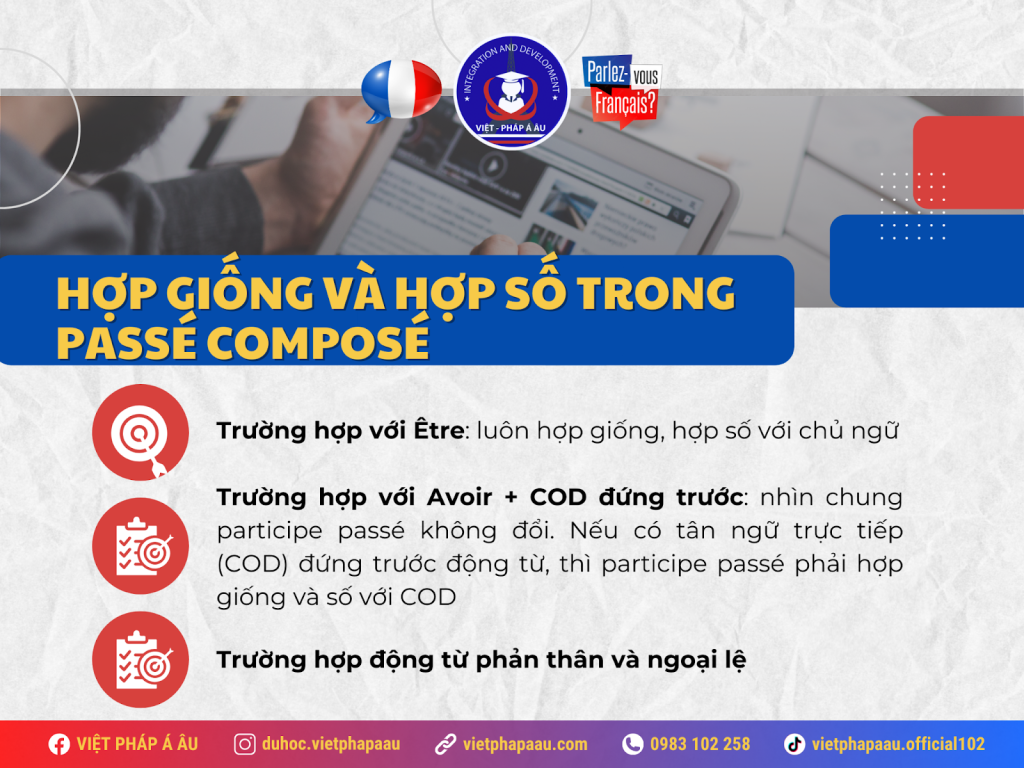 INTEGRATION AND DEVELOPMENT
VIỆT - PHÁP Á ÂU

Parlez-vous Français?

HỢP GIỐNG VÀ HỢP SỐ TRONG PASSÉ COMPOSÉ

Trường hợp với Être: luôn hợp giống, hợp số với chủ ngữ

Trường hợp với Avoir + COD đứng trước: nhìn chung participe passé không đổi. Nếu có tân ngữ trực tiếp (COD) đứng trước động từ, thì participe passé phải hợp giống và số với COD

Trường hợp động từ phản thân và ngoại lệ

VIỆT PHÁP Á ÂU duhoc.vietphapaau vietphapaau.com 0983 102 258 vietphapaau.official102